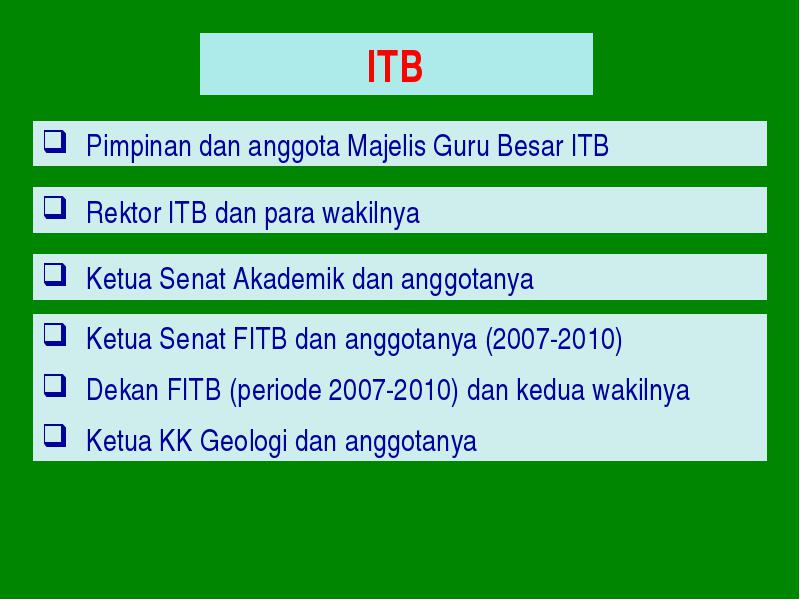 ITB

❑ Pimpinan dan anggota Majelis Guru Besar ITB

❑ Rektor ITB dan para wakilnya

❑ Ketua Senat Akademik dan anggotanya

❑ Ketua Senat FITB dan anggotanya (2007-2010)
❑ Dekan FITB (periode 2007-2010) dan kedua wakilnya
❑ Ketua KK Geologi dan anggotanya